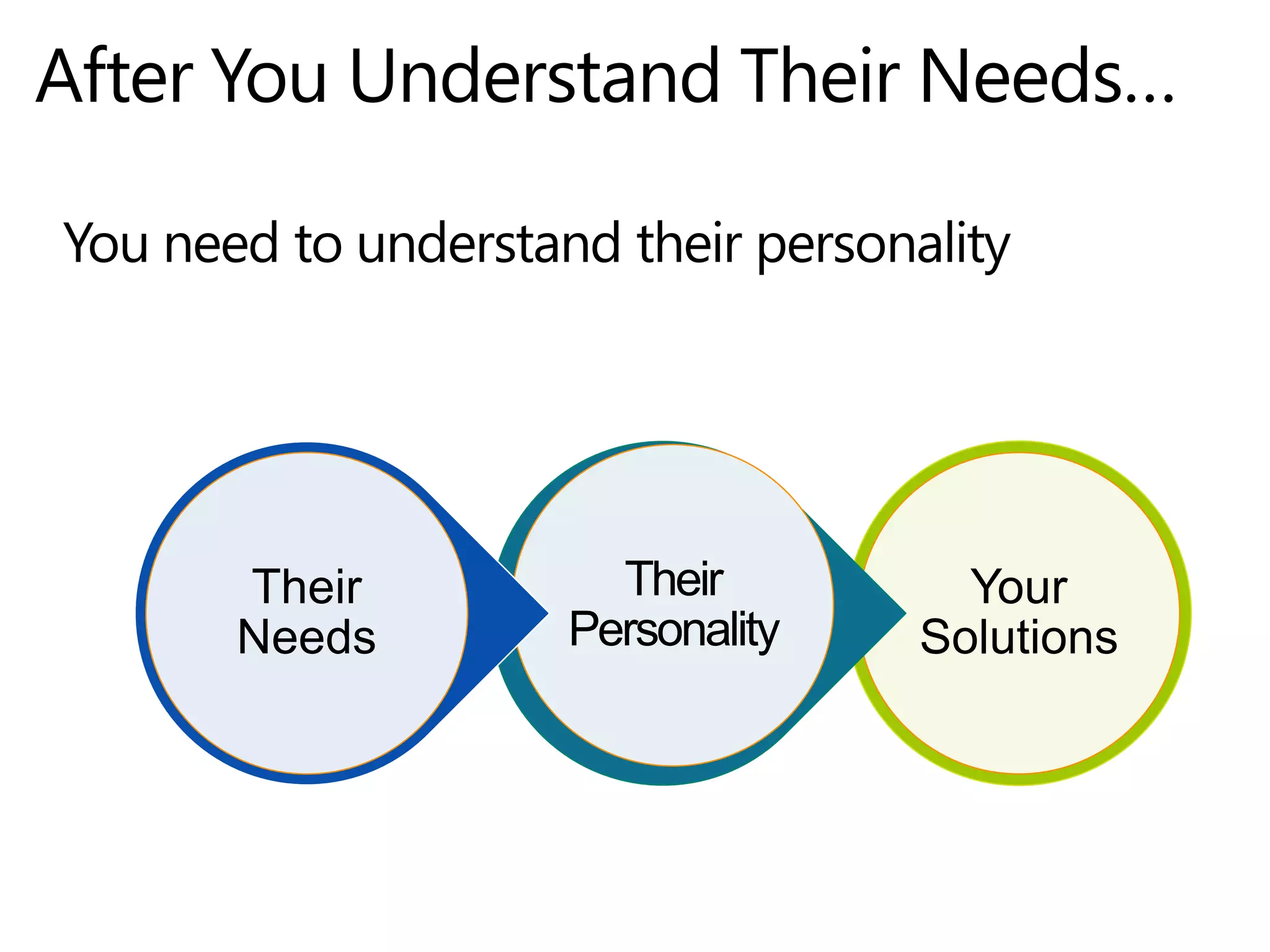 After You Understand Their Needs…

You need to understand their personality

Their Needs

Their Personality

Your Solutions